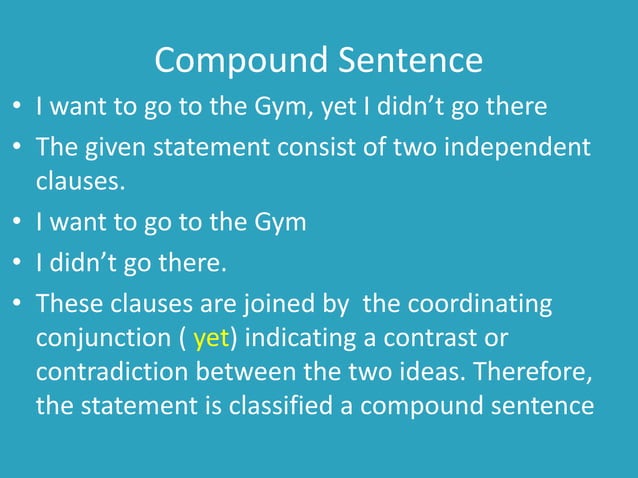 Compound Sentence

• I want to go to the Gym, yet I didn't go there

• The given statement consist of two independent clauses.

• I want to go to the Gym

• I didn't go there.

• These clauses are joined by the coordinating conjunction ( yet) indicating a contrast or contradiction between the two ideas. Therefore, the statement is classified a compound sentence